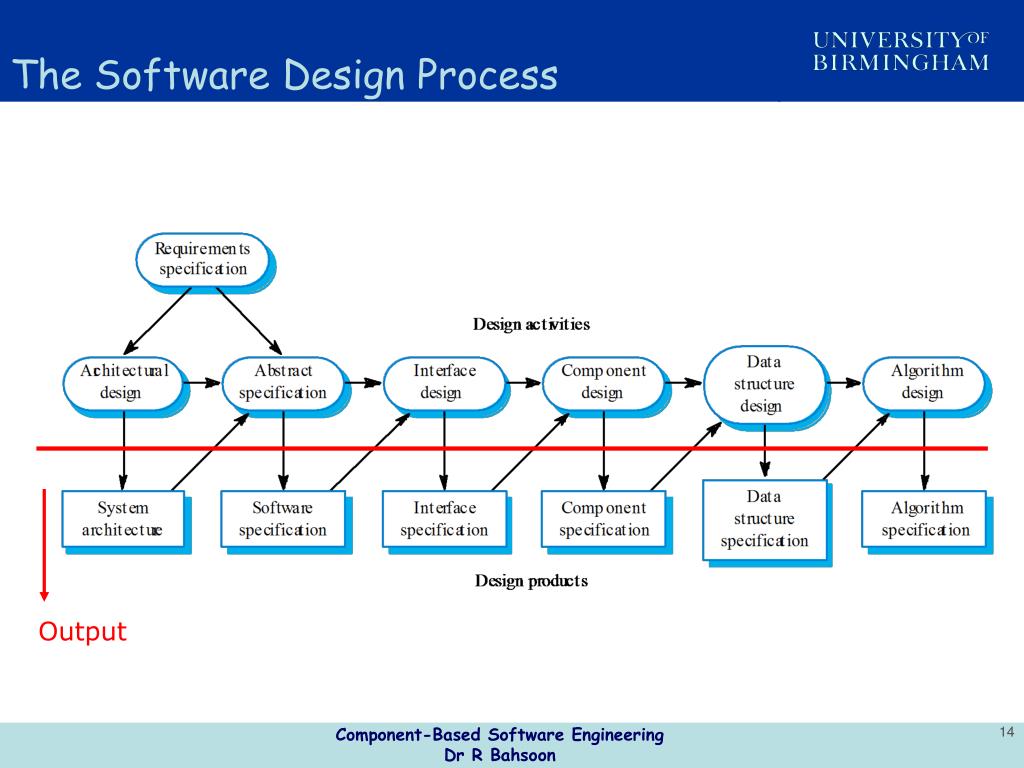 The Software Design Process

UNIVERSITY OF BIRMINGHAM

Requirements specification

Design activities

Architectural design

Abstract specification

Interface design

Component design

Data structure design

Algorithm design

System architecture

Software specification

Interface specification

Component specification

Data structure specification

Algorithm specification

Design products

Output

Component-Based Software Engineering
Dr R Bahsoon

14